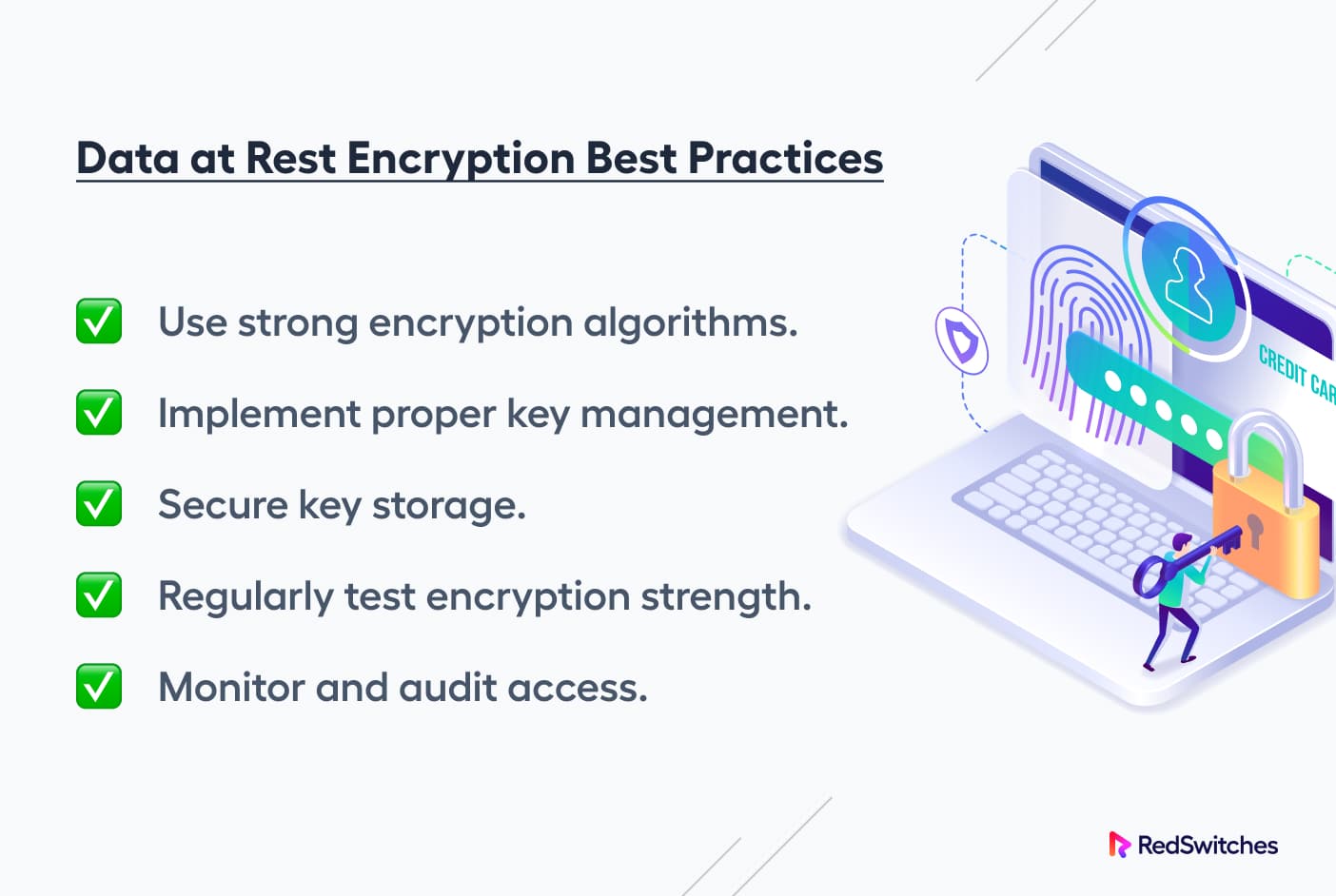 Data at Rest Encryption Best Practices

✅ Use strong encryption algorithms.

✅ Implement proper key management.

✅ Secure key storage.

✅ Regularly test encryption strength.

✅ Monitor and audit access.

CREDIT CAR

RedSwitches